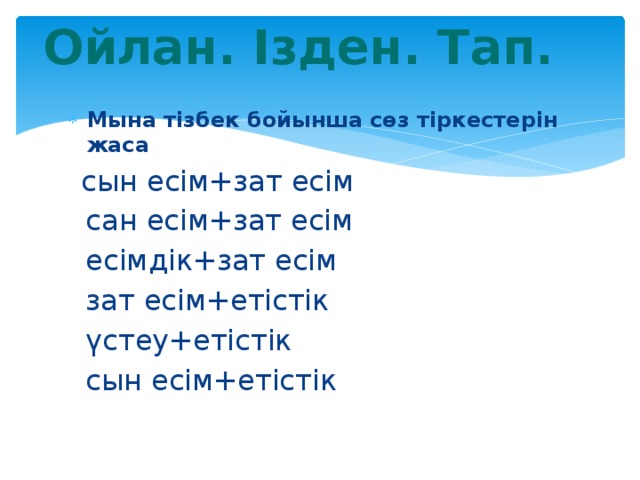 Ойлан. Ізден. Тап.

Мына тізбек бойынша сөз тіркестерін жаса

сын есім+зат есім
сан есім+зат есім
есімдік+зат есім
зат есім+етістік
үстеу+етістік
сын есім+етістік